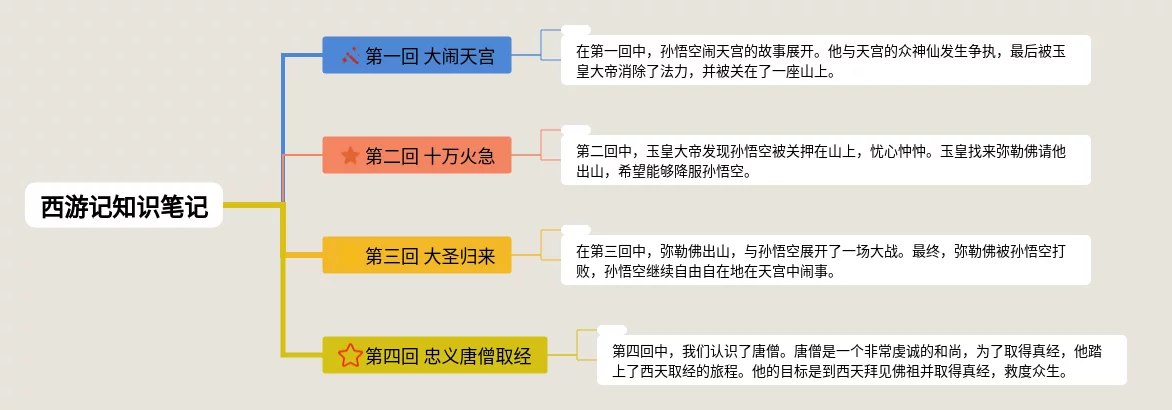 西游记知识笔记

第一回 大闹天宫

在第一回中，孙悟空闹天宫的故事展开。他与天宫的众神仙发生争执，最后被玉皇大帝消除了法力，并被关在了一座山上。

第二回 十万火急

第二回中，玉皇大帝发现孙悟空被关押在山上，忧心忡忡。玉皇找来弥勒佛请他出山，希望能够降服孙悟空。

第三回 大圣归来

在第三回中，弥勒佛出山，与孙悟空展开了一场大战。最终，弥勒佛被孙悟空打败，孙悟空继续自由自在地在天宫中闹事。

第四回 忠义唐僧取经

第四回中，我们认识了唐僧。唐僧是一个非常虔诚的和尚，为了取得真经，他踏上了西天取经的旅程。他的目标是到西天拜见佛祖并取得真经，救度众生。